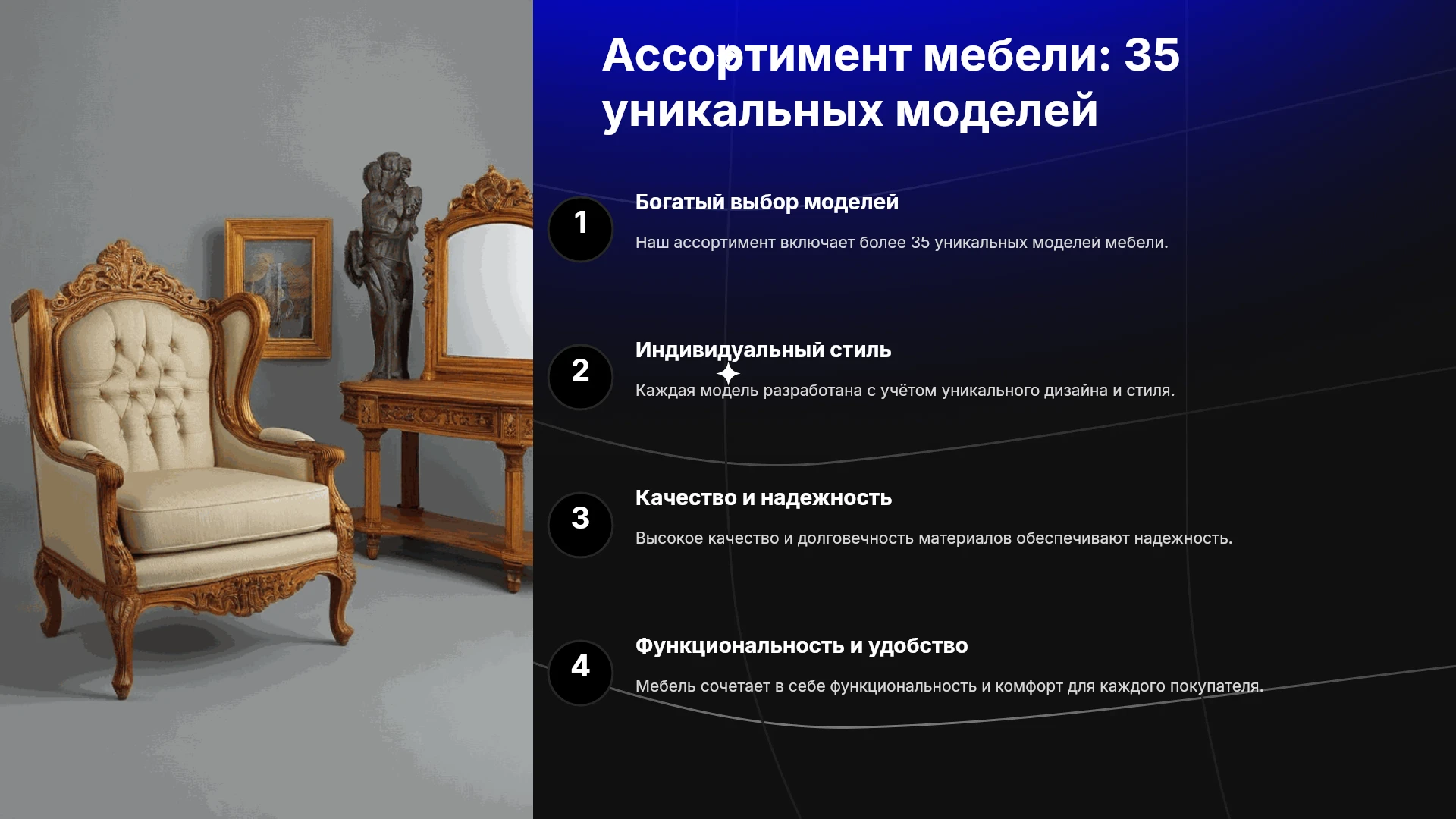 Ассортимент мебели: 35 уникальных моделей

1

Богатый выбор моделей

Наш ассортимент включает более 35 уникальных моделей мебели.

2

Индивидуальный стиль

Каждая модель разработана с учётом уникального дизайна и стиля.

3

Качество и надежность

Высокое качество и долговечность материалов обеспечивают надежность.

4

Функциональность и удобство

Мебель сочетает в себе функциональность и комфорт для каждого покупателя.